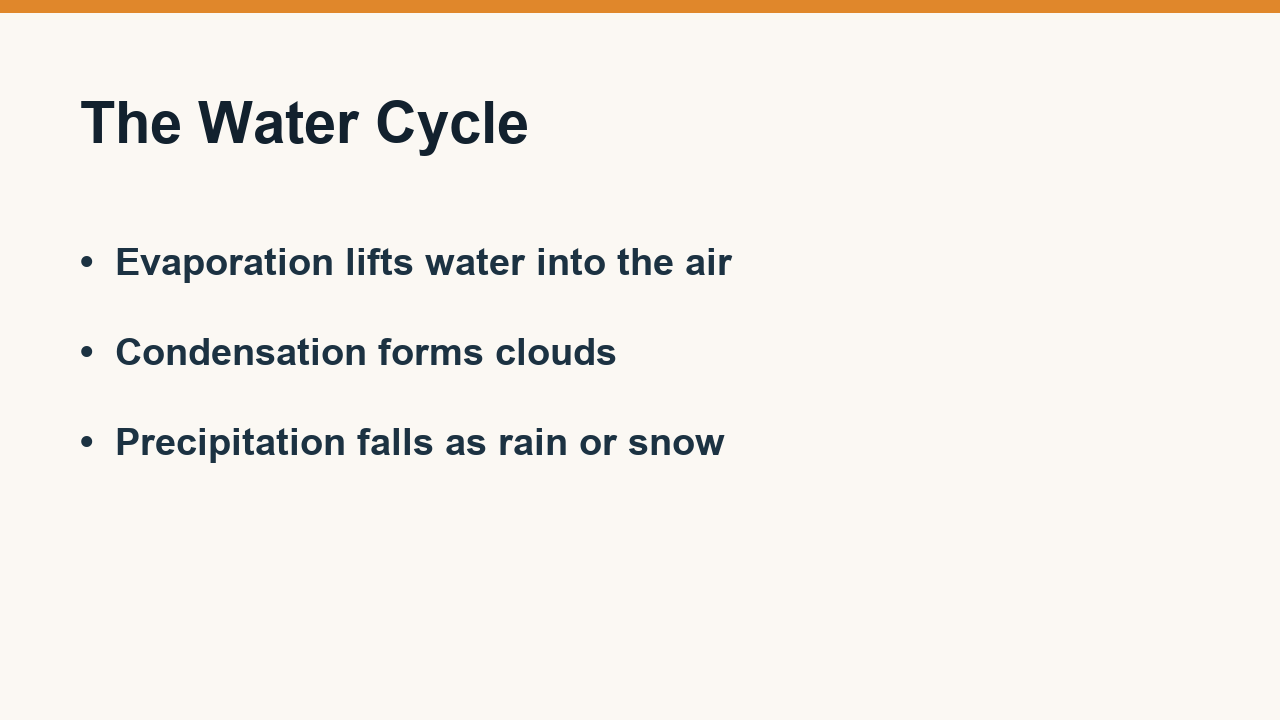 The Water Cycle

• Evaporation lifts water into the air

• Condensation forms clouds

• Precipitation falls as rain or snow